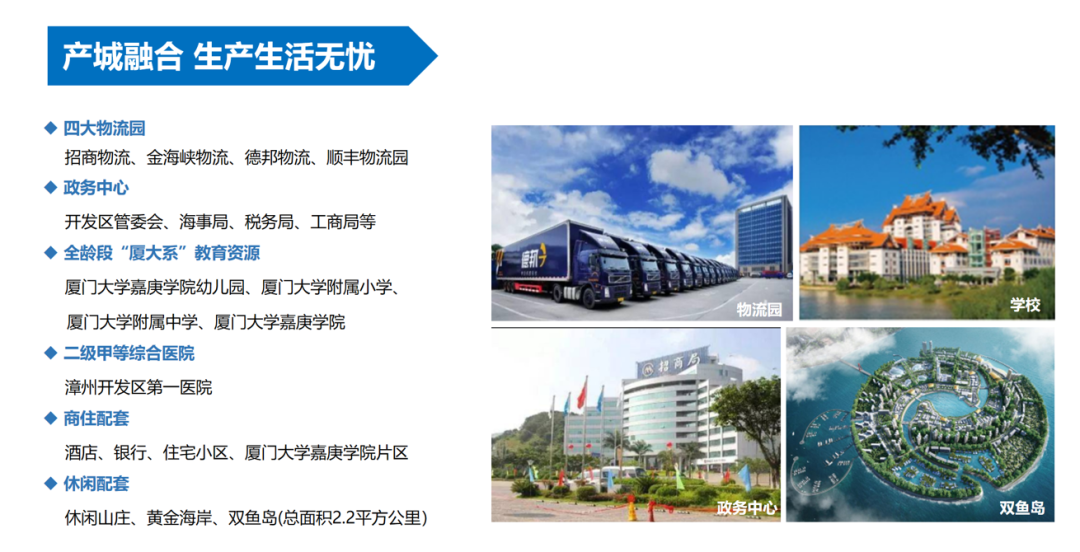 产城融合 生产生活无忧

◆ 四大物流园

招商物流、金海峡物流、德邦物流、顺丰物流园

◆ 政务中心

开发区管委会、海事局、税务局、工商局等

◆ 全龄段“厦大系”教育资源

厦门大学嘉庚学院幼儿园、厦门大学附属小学、厦门大学附属中学、厦门大学嘉庚学院

◆ 二级甲等综合医院

漳州开发区第一医院

◆ 商住配套

酒店、银行、住宅小区、厦门大学嘉庚学院片区

◆ 休闲配套

休闲山庄、黄金海岸、双鱼岛(总面积2.2平方公里)

德邦

物流园

学校

招商局

政务中心

双鱼岛